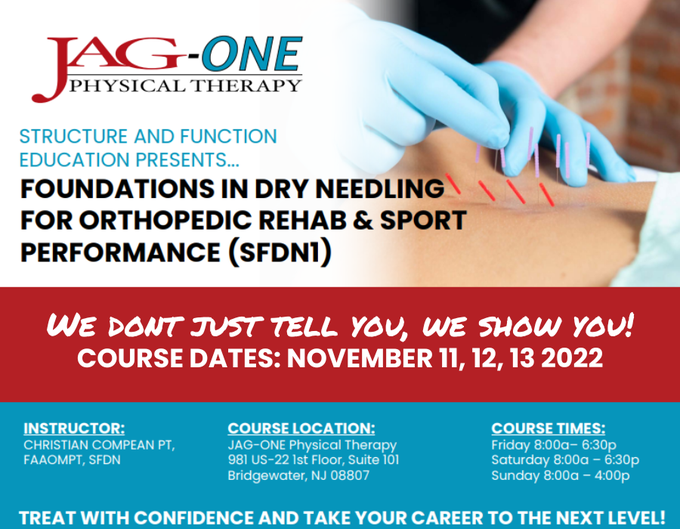 JAG-ONE
PHYSICAL THERAPY

STRUCTURE AND FUNCTION EDUCATION PRESENTS...

FOUNDATIONS IN DRY NEEDLING FOR ORTHOPEDIC REHAB & SPORT PERFORMANCE (SFDN1)

WE DONT JUST TELL YOU, WE SHOW YOU!

COURSE DATES: NOVEMBER 11, 12, 13 2022

INSTRUCTOR:
CHRISTIAN COMPEAN PT, FAAOMPT, SFDN

COURSE LOCATION:
JAG-ONE Physical Therapy
981 US-22 1st Floor, Suite 101
Bridgewater, NJ 08807

COURSE TIMES:
Friday 8:00a– 6:30p
Saturday 8:00a – 6:30p
Sunday 8:00a – 4:00p

TREAT WITH CONFIDENCE AND TAKE YOUR CAREER TO THE NEXT LEVEL!